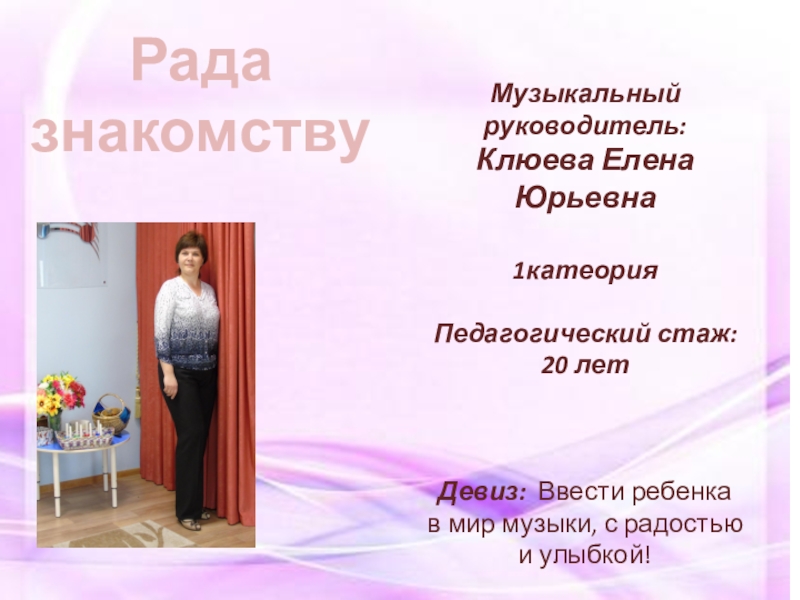 Рада знакомству

Музыкальный руководитель:
Клюева Елена Юрьевна

1катеория

Педагогический стаж:
20 лет

Девиз: Ввести ребенка в мир музыки, с радостью и улыбкой!